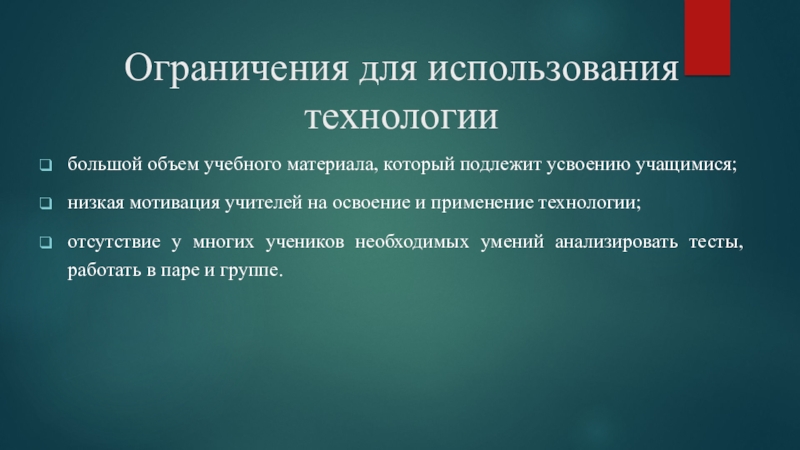 Ограничения для использования технологии

❑ большой объем учебного материала, который подлежит усвоению учащимися;

❑ низкая мотивация учителей на освоение и применение технологии;

❑ отсутствие у многих учеников необходимых умений анализировать тесты, работать в паре и группе.